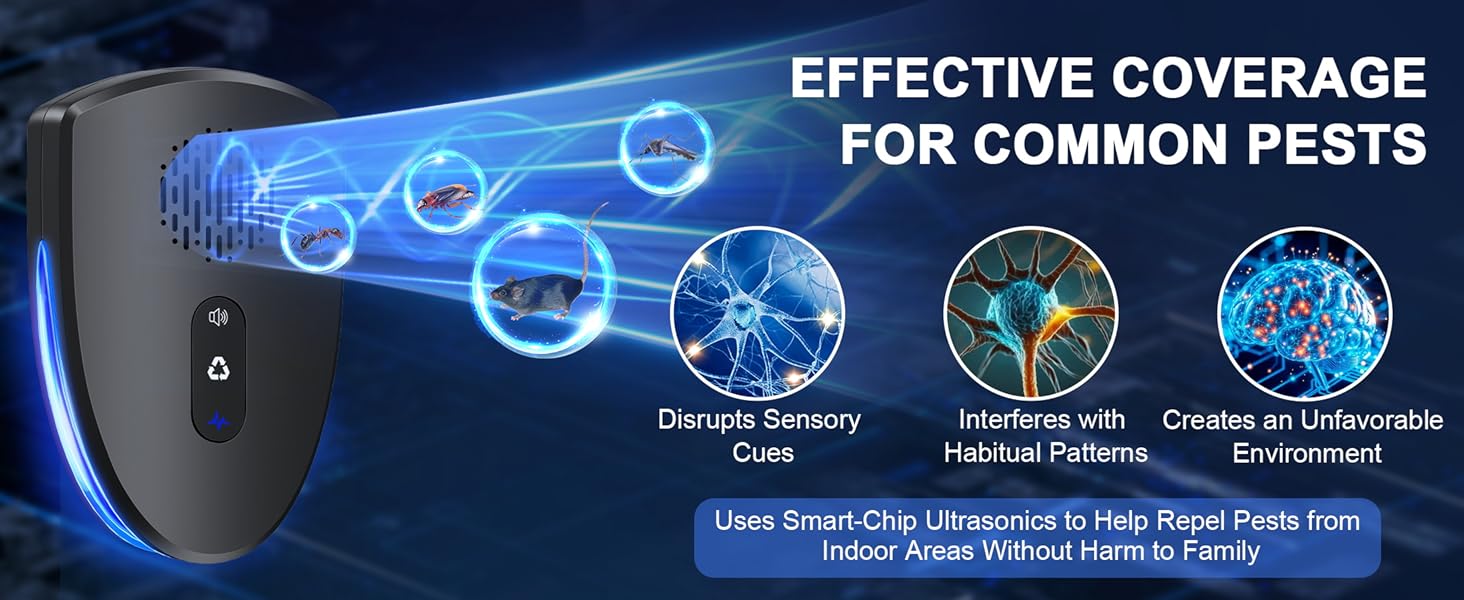 EFFECTIVE COVERAGE FOR COMMON PESTS

Disrupts Sensory Cues

Interferes with Habitual Patterns

Creates an Unfavorable Environment

Uses Smart-Chip Ultrasonics to Help Repel Pests from Indoor Areas Without Harm to Family